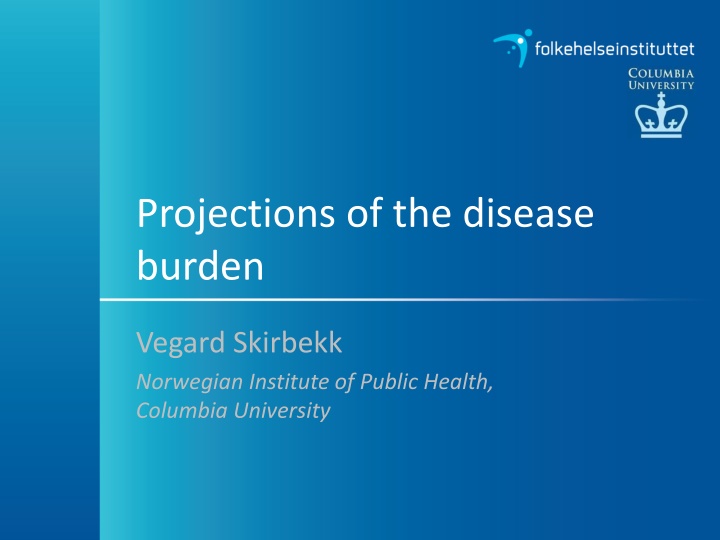 folkehelseinstituttet

COLUMBIA UNIVERSITY

Projections of the disease burden

Vegard Skirbekk

Norwegian Institute of Public Health, Columbia University